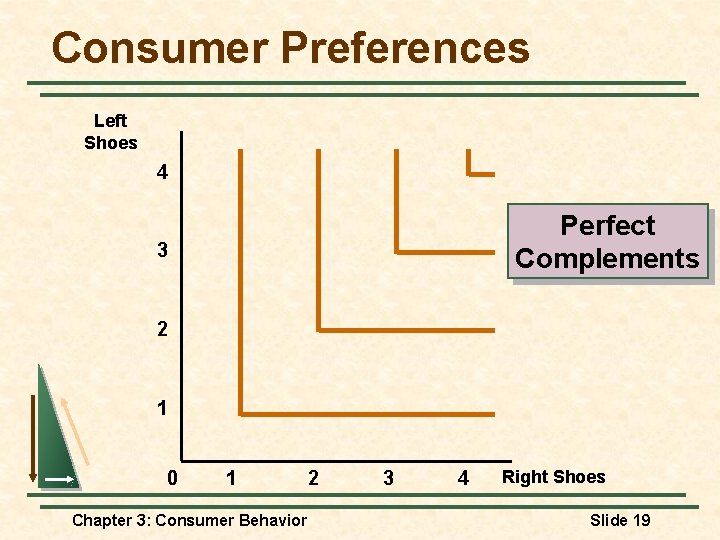 Consumer Preferences

Left Shoes

4

3

2

1

0

1

2

3

4

Right Shoes

Perfect Complements

Chapter 3: Consumer Behavior

Slide 19